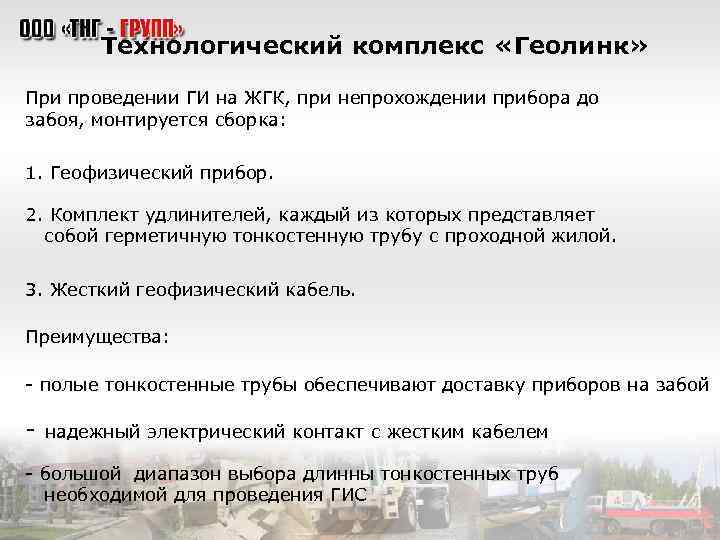 ООО «ТНГ - ГРУПП»

Технологический комплекс «Геолинк»

При проведении ГИ на ЖГК, при непрохождении прибора до забоя, монтируется сборка:

1. Геофизический прибор.

2. Комплект удлинителей, каждый из которых представляет собой герметичную тонкостенную трубу с проходной жилой.

3. Жесткий геофизический кабель.

Преимущества:

- полые тонкостенные трубы обеспечивают доставку приборов на забой

- надежный электрический контакт с жестким кабелем

- большой диапазон выбора длинны тонкостенных труб необходимой для проведения ГИС